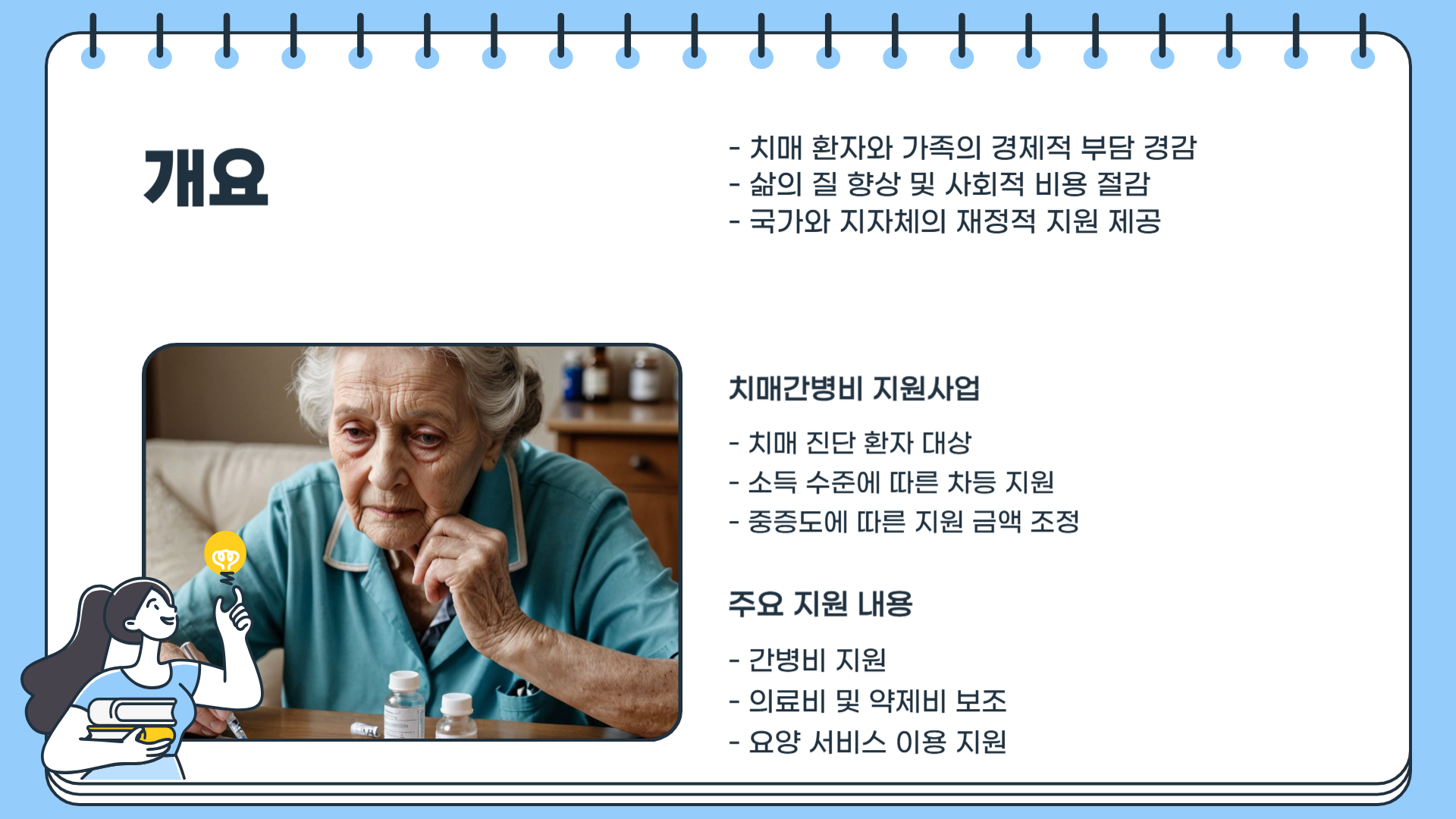 개요

- 치매 환자와 가족의 경제적 부담 경감
- 삶의 질 향상 및 사회적 비용 절감
- 국가와 지자체의 재정적 지원 제공

치매간병비 지원사업

- 치매 진단 환자 대상
- 소득 수준에 따른 차등 지원
- 중증도에 따른 지원 금액 조정

주요 지원 내용

- 간병비 지원
- 의료비 및 약제비 보조
- 요양 서비스 이용 지원